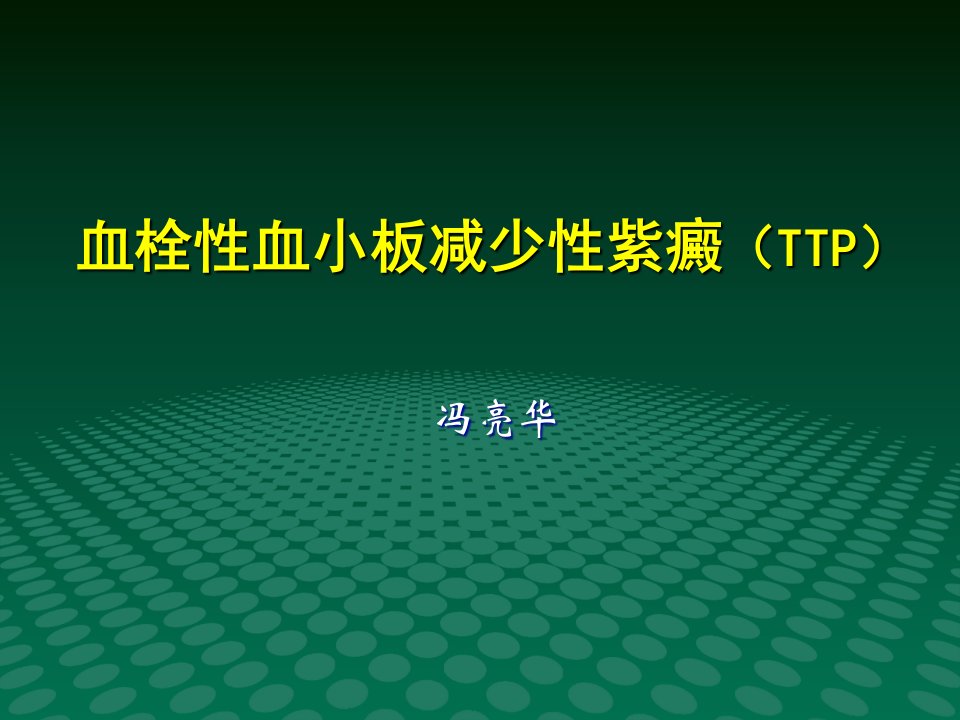 血栓性血小板减少性紫癜（TTP）

冯亮华